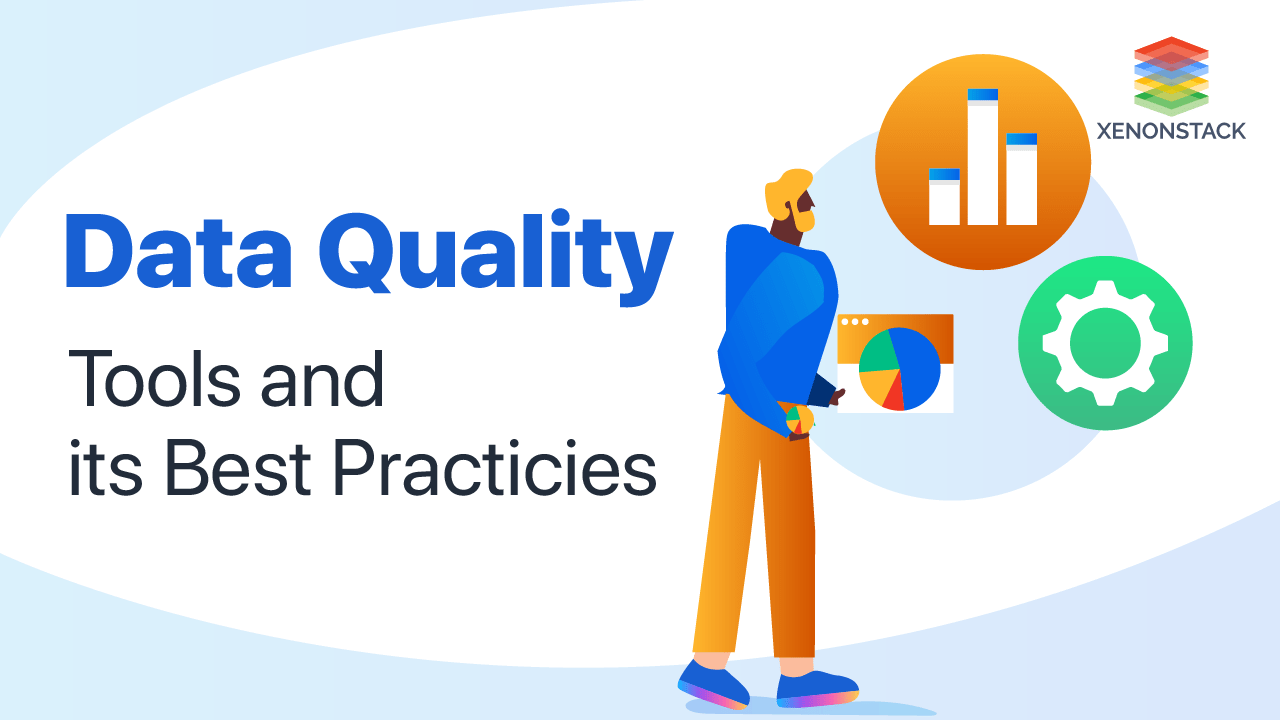 XENONSTACK

Data Quality

Tools and its Best Practicies